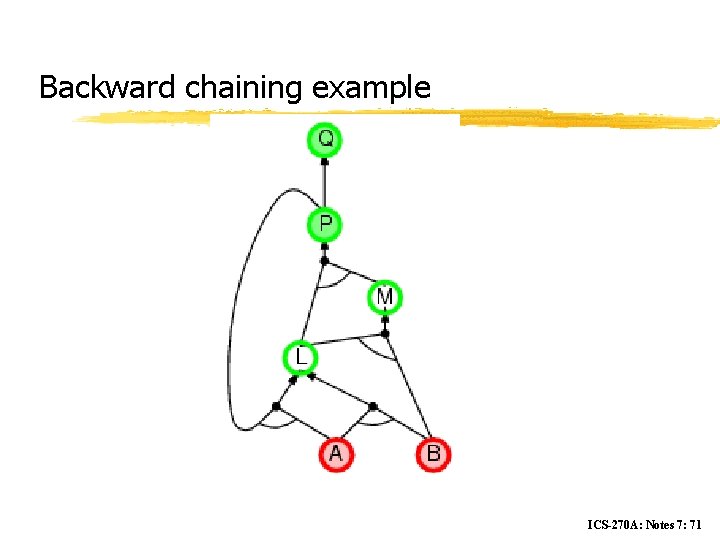 Backward chaining example

Q

P

M

L

A

B

ICS-270A: Notes 7: 71